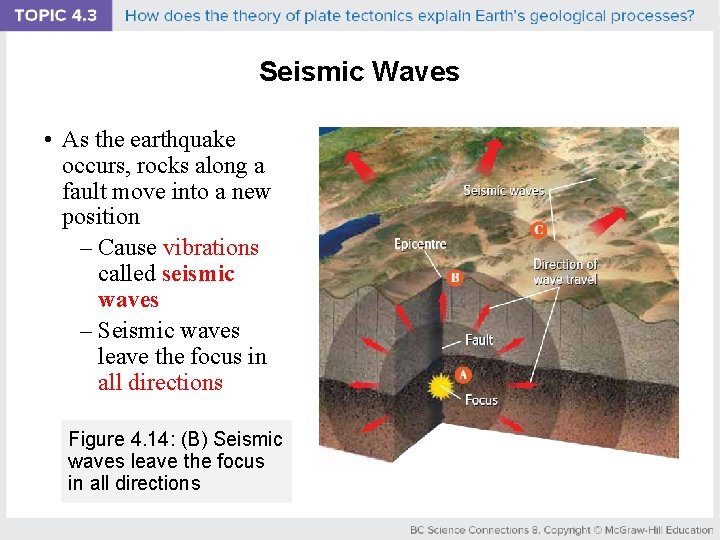 TOPIC 4.3 How does the theory of plate tectonics explain Earth's geological processes?

Seismic Waves

• As the earthquake occurs, rocks along a fault move into a new position
– Cause vibrations called seismic waves
– Seismic waves leave the focus in all directions

Figure 4.14: (B) Seismic waves leave the focus in all directions

Seismic waves
C
Epicentre
B
Direction of wave travel
Fault
A
Focus

BC Science Connections 8, Copyright © McGraw-Hill Education